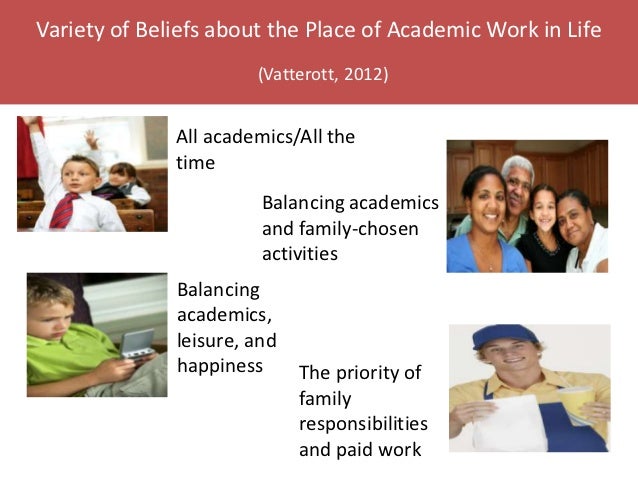 Variety of Beliefs about the Place of Academic Work in Life

(Vatterott, 2012)

All academics/All the time

Balancing academics and family-chosen activities

Balancing academics, leisure, and happiness

The priority of family responsibilities and paid work